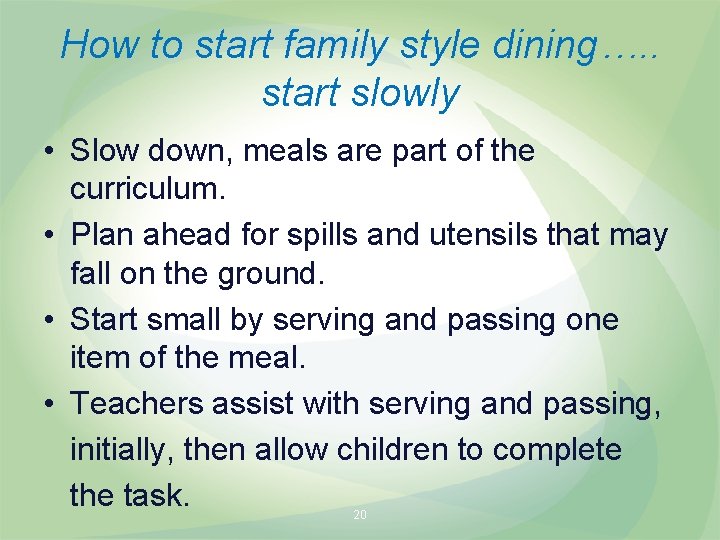 How to start family style dining….. start slowly

• Slow down, meals are part of the curriculum.
• Plan ahead for spills and utensils that may fall on the ground.
• Start small by serving and passing one item of the meal.
• Teachers assist with serving and passing, initially, then allow children to complete the task.

20